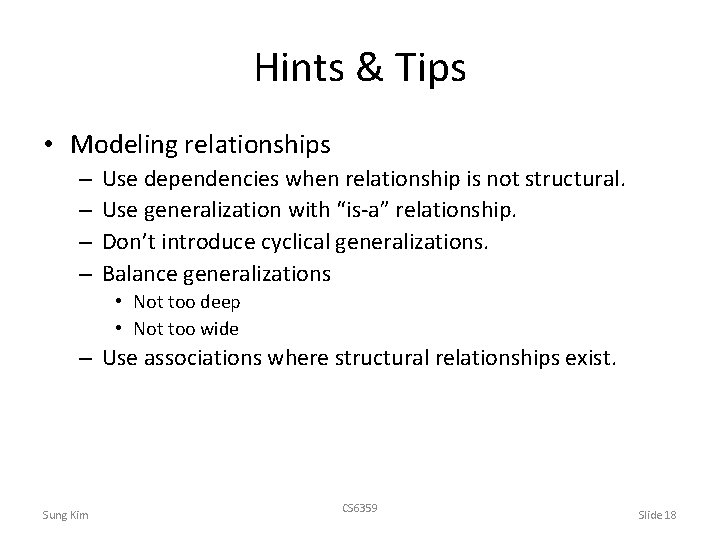 Hints & Tips

• Modeling relationships
– Use dependencies when relationship is not structural.
– Use generalization with “is-a” relationship.
– Don’t introduce cyclical generalizations.
– Balance generalizations
• Not too deep
• Not too wide
– Use associations where structural relationships exist.

Sung Kim
CS6359
Slide 18